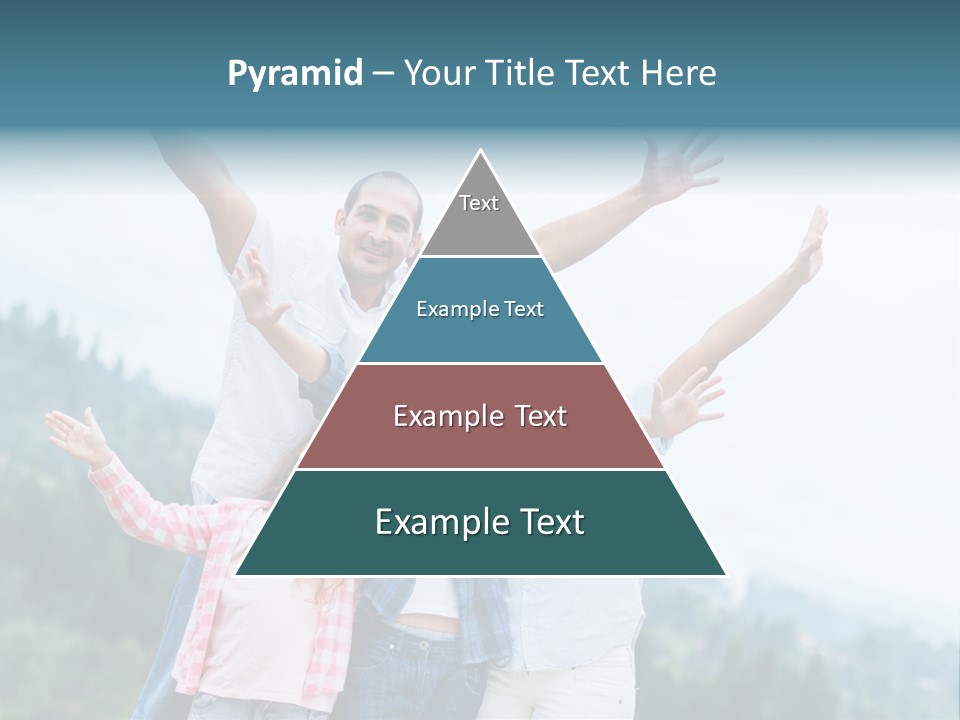 Pyramid – Your Title Text Here

Text

Example Text

Example Text

Example Text